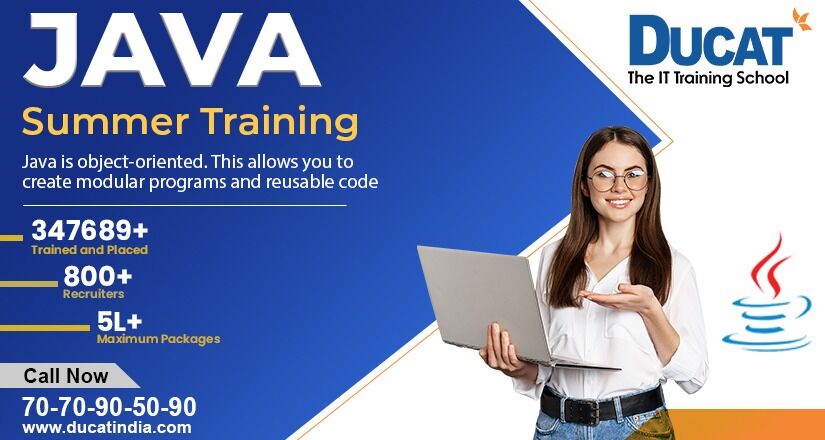 JAVA
Summer Training
Java is object-oriented. This allows you to create modular programs and reusable code

347689+
Trained and Placed

800+
Recruiters

5L+
Maximum Packages

Call Now
70-70-90-50-90
www.ducatindia.com

DUCAT
The IT Training School